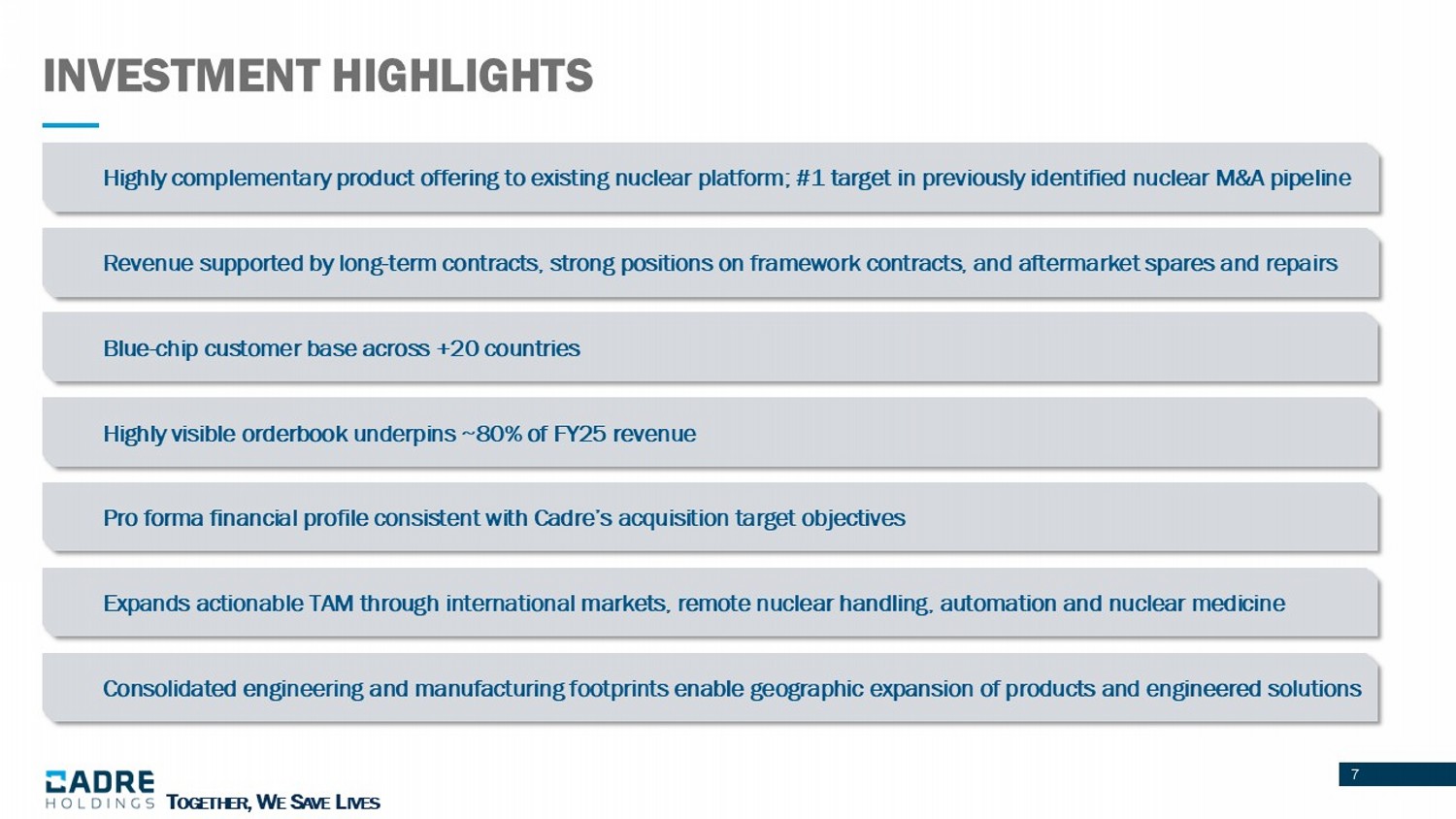 INVESTMENT HIGHLIGHTS

Highly complementary product offering to existing nuclear platform; #1 target in previously identified nuclear M&A pipeline

Revenue supported by long-term contracts, strong positions on framework contracts, and aftermarket spares and repairs

Blue-chip customer base across +20 countries

Highly visible orderbook underpins ~80% of FY25 revenue

Pro forma financial profile consistent with Cadre's acquisition target objectives

Expands actionable TAM through international markets, remote nuclear handling, automation and nuclear medicine

Consolidated engineering and manufacturing footprints enable geographic expansion of products and engineered solutions

CADRE HOLDINGS TOGETHER, WE SAVE LIVES

7